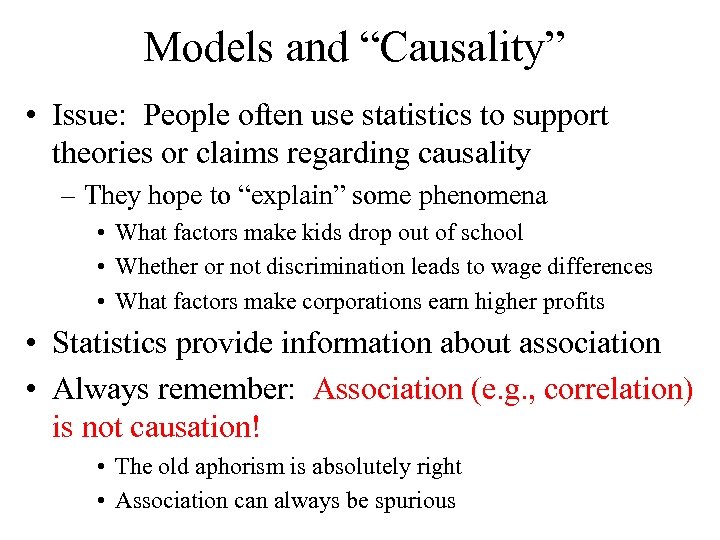 Models and “Causality”

• Issue: People often use statistics to support theories or claims regarding causality

– They hope to “explain” some phenomena

• What factors make kids drop out of school

• Whether or not discrimination leads to wage differences

• What factors make corporations earn higher profits

• Statistics provide information about association

• Always remember: Association (e.g., correlation) is not causation!

• The old aphorism is absolutely right

• Association can always be spurious